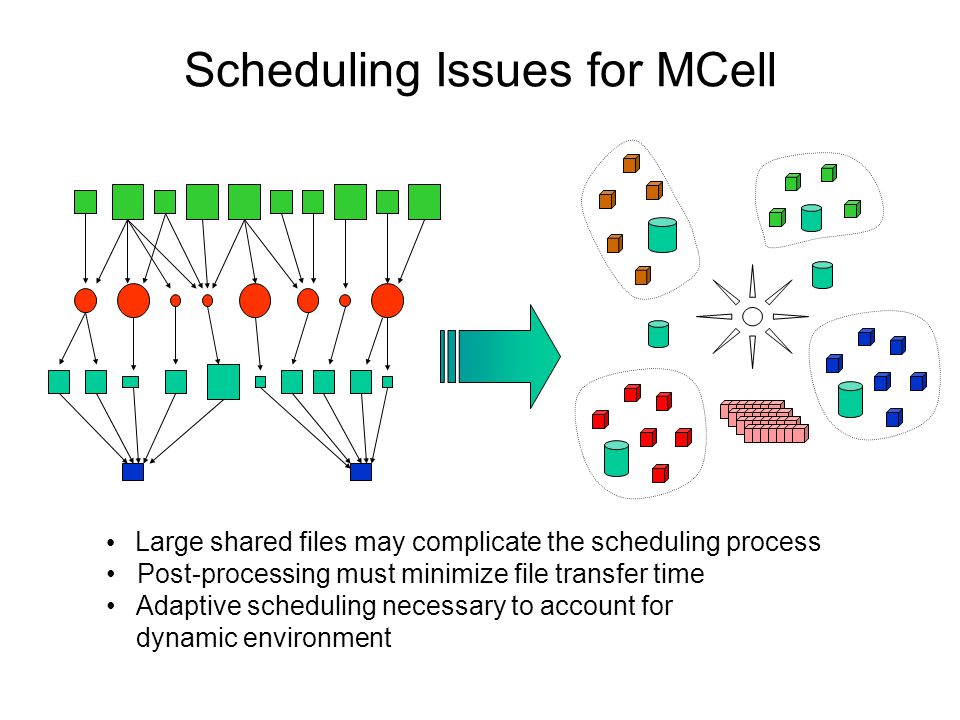 Scheduling Issues for MCell

• Large shared files may complicate the scheduling process
• Post-processing must minimize file transfer time
• Adaptive scheduling necessary to account for dynamic environment